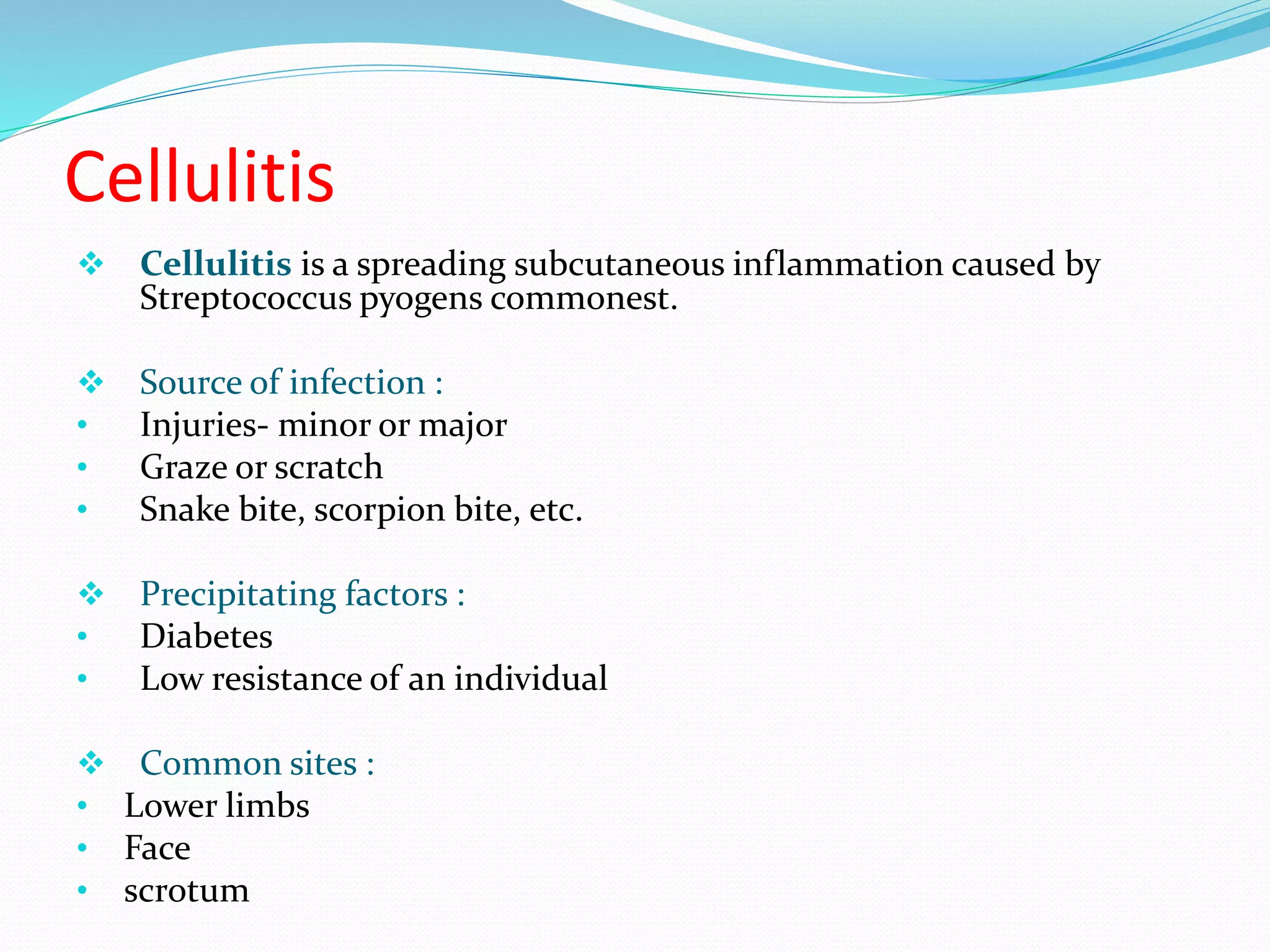 Cellulitis

❖ Cellulitis is a spreading subcutaneous inflammation caused by Streptococcus pyogens commonest.

❖ Source of infection :
• Injuries- minor or major
• Graze or scratch
• Snake bite, scorpion bite, etc.

❖ Precipitating factors :
• Diabetes
• Low resistance of an individual

❖ Common sites :
• Lower limbs
• Face
• scrotum